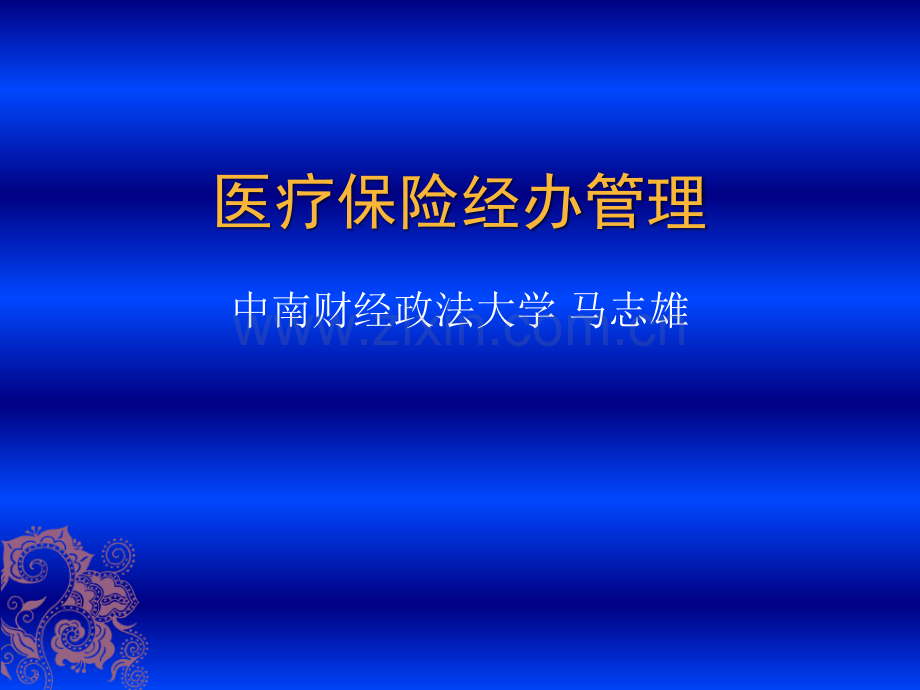 医疗保险经办管理

中南财经政法大学 马志雄

www.zixin.com.cn